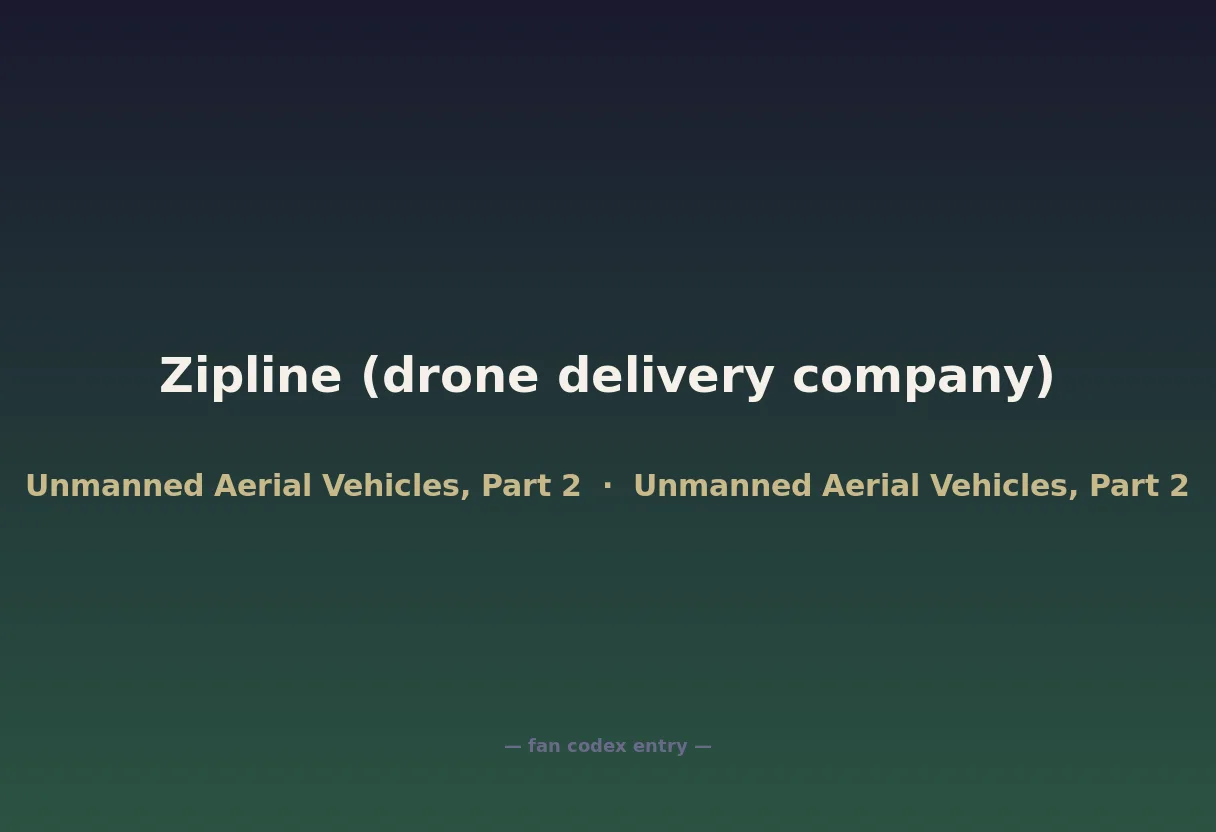 Zipline (drone delivery company)

Unmanned Aerial Vehicles, Part 2 · Unmanned Aerial Vehicles, Part 2

— fan codex entry —